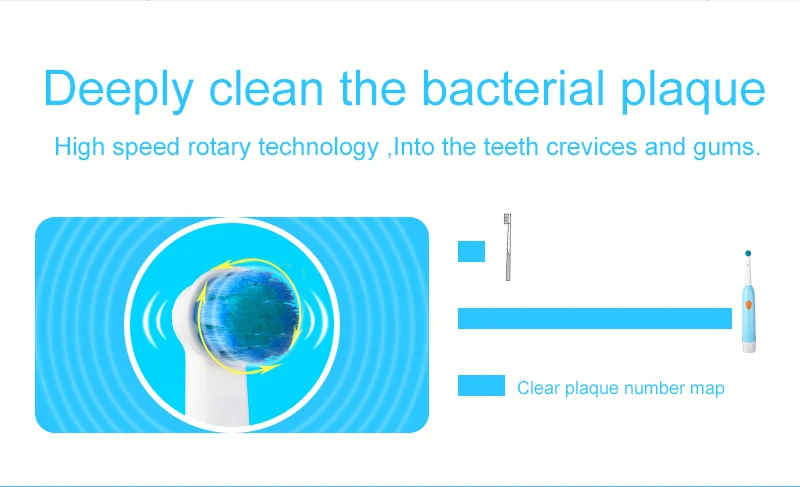 Deeply clean the bacterial plaque

High speed rotary technology ,Into the teeth crevices and gums.

Clear plaque number map